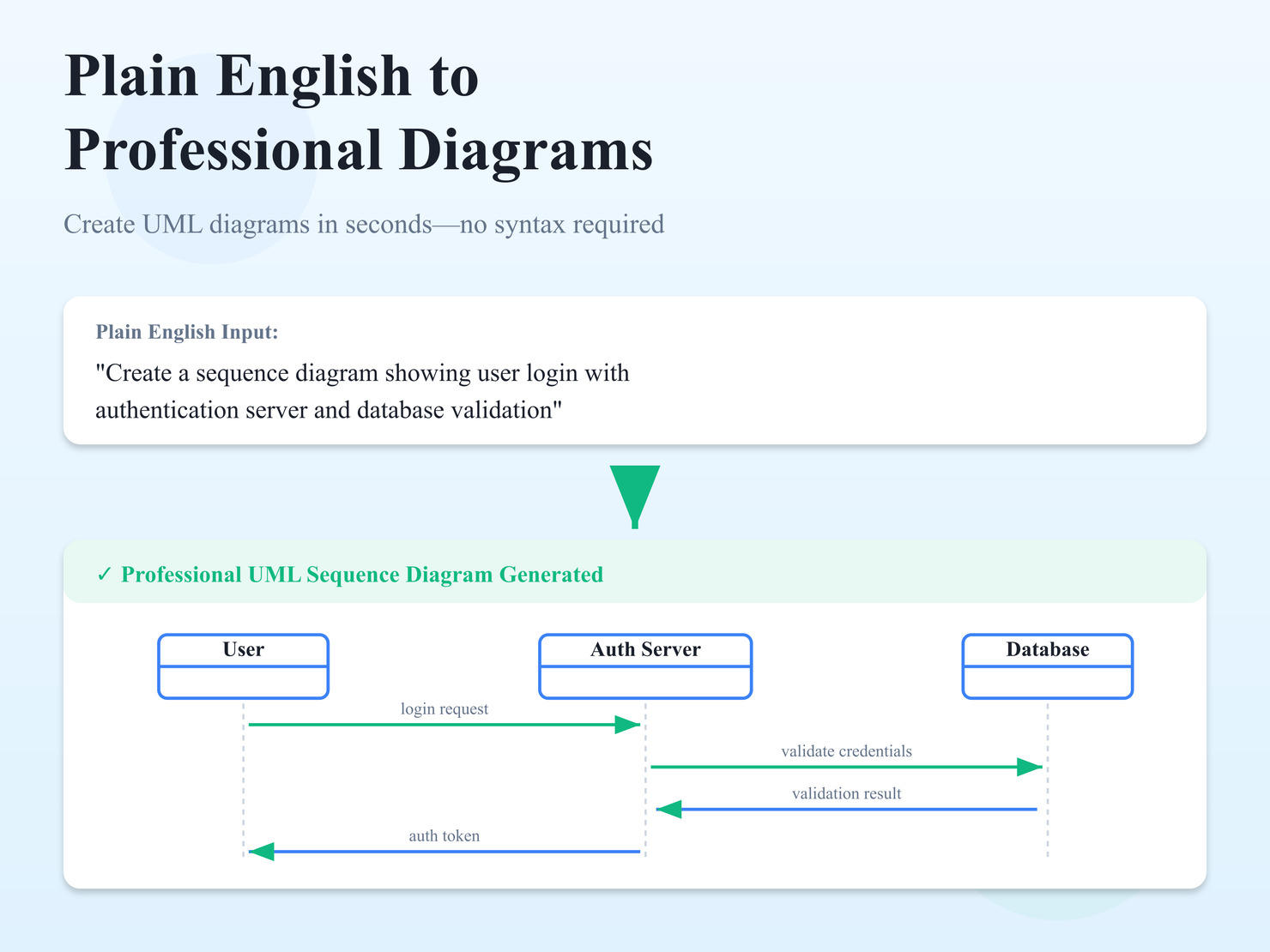 Plain English to Professional Diagrams

Create UML diagrams in seconds—no syntax required

Plain English Input:

"Create a sequence diagram showing user login with authentication server and database validation"

✓ Professional UML Sequence Diagram Generated

User

Auth Server

Database

login request

validate credentials

validation result

auth token